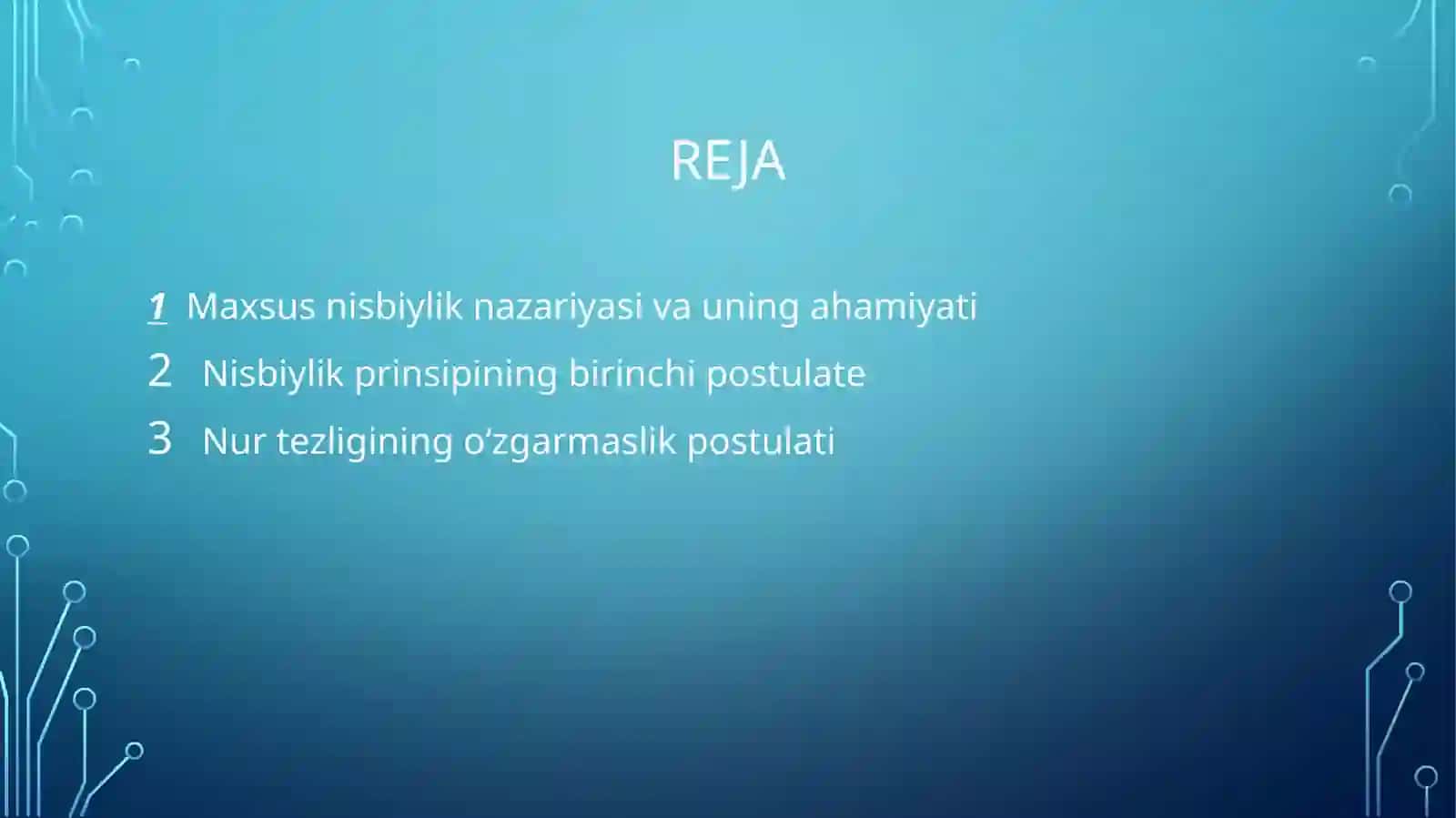 REJA

1 Maxsus nisbiylik nazariyasi va uning ahamiyati
2 Nisbiylik prinsipining birinchi postulate
3 Nur tezligining o‘zgarmaslik postulati